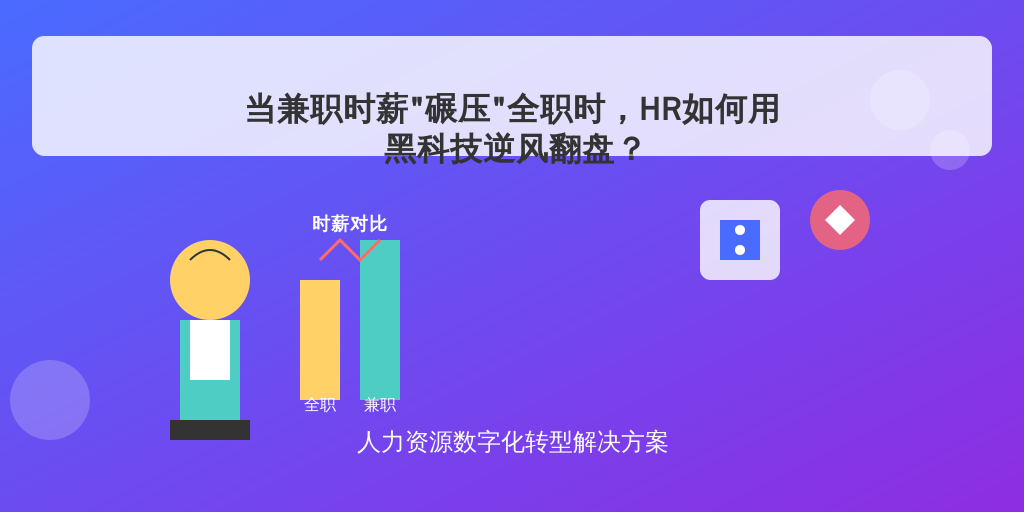 当兼职时薪"碾压"全职时，HR如何用黑科技逆风翻盘？

时薪对比

全职 兼职

人力资源数字化转型解决方案